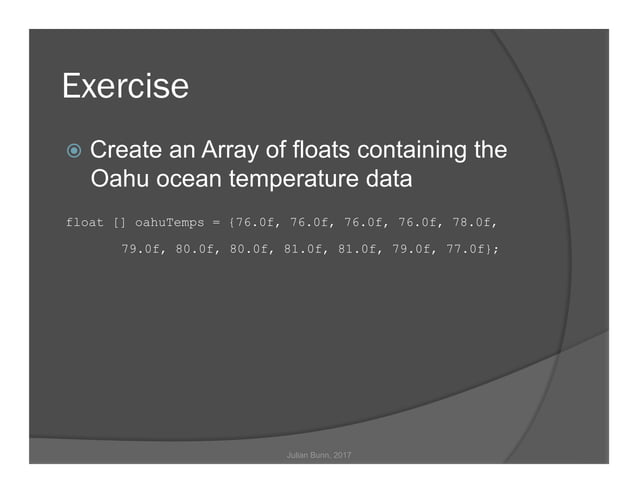 Exercise

Create an Array of floats containing the Oahu ocean temperature data

float [] oahuTemps = {76.0f, 76.0f, 76.0f, 76.0f, 78.0f,
79.0f, 80.0f, 80.0f, 81.0f, 81.0f, 79.0f, 77.0f};

Julian Bunn, 2017